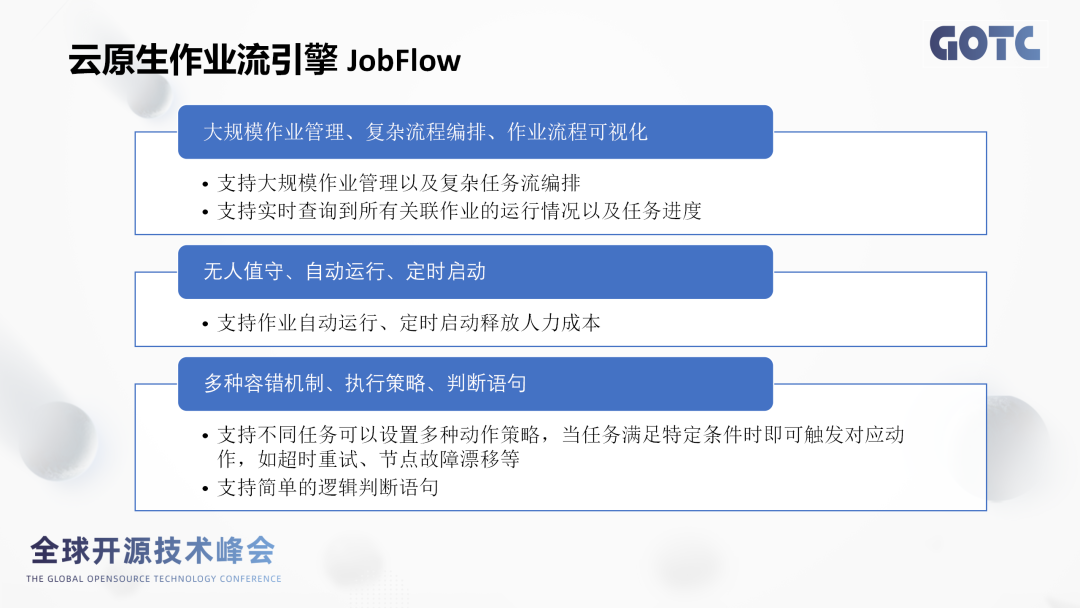 云原生作业流引擎 JobFlow

GOTC

大规模作业管理、复杂流程编排、作业流程可视化

• 支持大规模作业管理以及复杂任务流编排
• 支持实时查询到所有关联作业的运行情况以及任务进度

无人值守、自动运行、定时启动

• 支持作业自动运行、定时启动释放人力成本

多种容错机制、执行策略、判断语句

• 支持不同任务可以设置多种动作策略，当任务满足特定条件时即可触发对应动作，如超时重试、节点故障漂移等
• 支持简单的逻辑判断语句

全球开源技术峰会
THE GLOBAL OPENSOURCE TECHNOLOGY CONFERENCE